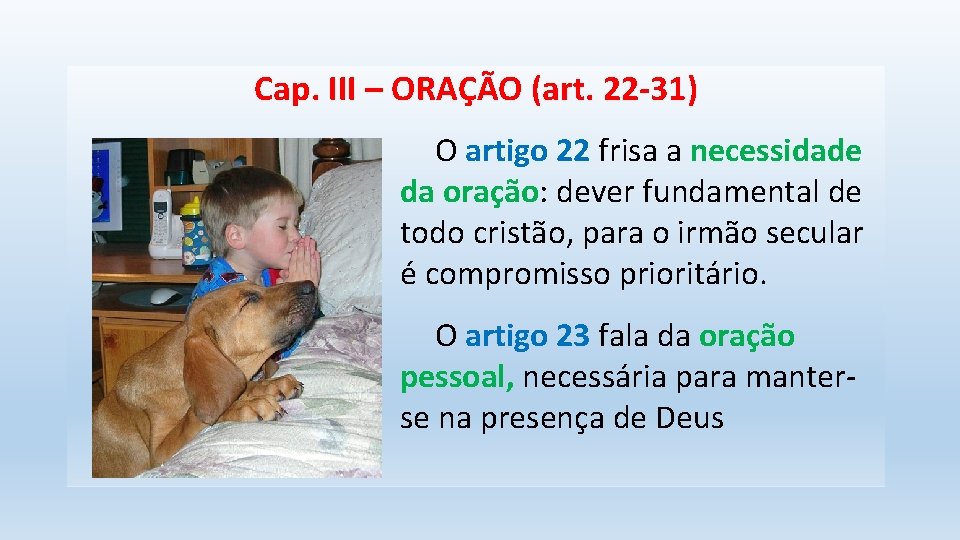 Cap. III – ORAÇÃO (art. 22-31)

O artigo 22 frisa a necessidade da oração: dever fundamental de todo cristão, para o irmão secular é compromisso prioritário.

O artigo 23 fala da oração pessoal, necessária para manter-se na presença de Deus